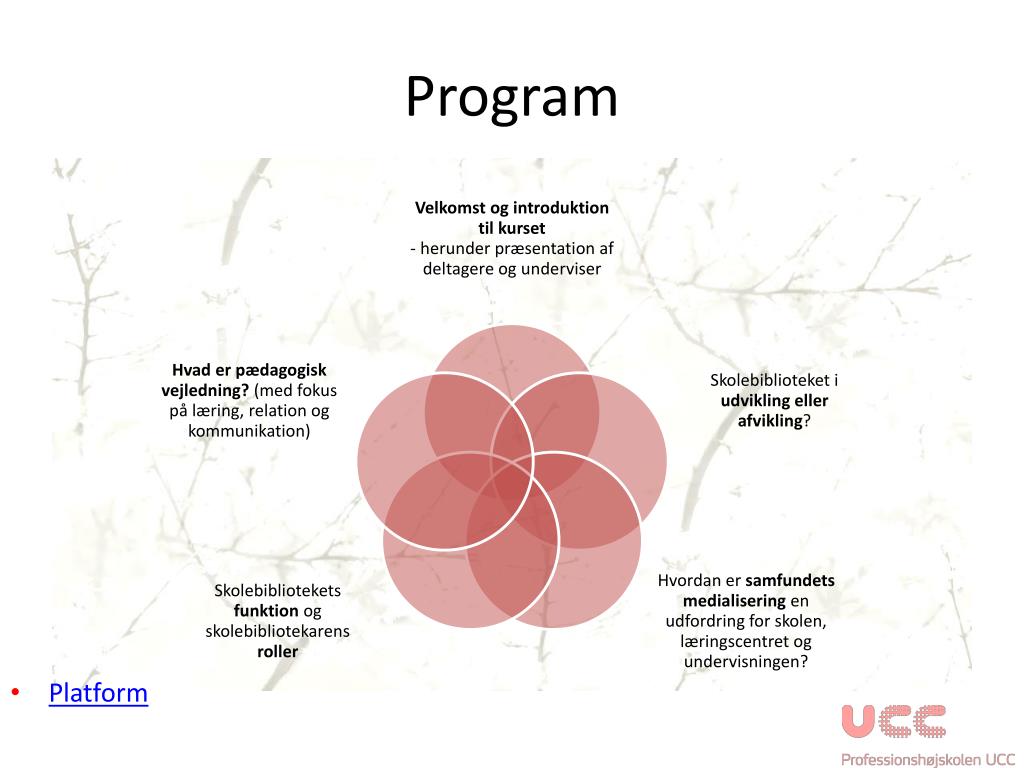 Program

Velkomst og introduktion til kurset
- herunder præsentation af deltagere og underviser

Skolebiblioteket i udvikling eller afvikling?

Hvordan er samfundets medialisering en udfordring for skolen, læringscentret og undervisningen?

Skolebibliotekets funktion og skolebibliotekarens roller

Hvad er pædagogisk vejledning? (med fokus på læring, relation og kommunikation)

• Platform

UCC
Professionshøjskolen UCC